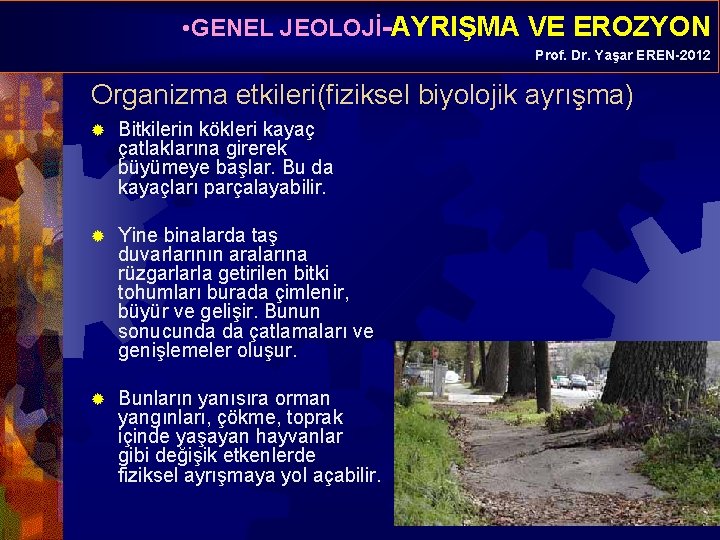 •GENEL JEOLOJİ-AYRIŞMA VE EROZYON
Prof. Dr. Yaşar EREN-2012

Organizma etkileri(fiziksel biyolojik ayrışma)

Bitkilerin kökleri kayaç çatlaklarına girerek büyümeye başlar. Bu da kayaçları parçalayabilir.

Yine binalarda taş duvarlarının aralarına rüzgarlarla getirilen bitki tohumları burada çimlenir, büyür ve gelişir. Bunun sonucunda da çatlamaları ve genişlemeler oluşur.

Bunların yanısıra orman yangınları, çökme, toprak içinde yaşayan hayvanlar gibi değişik etkenlerde fiziksel ayrışmaya yol açabilir.